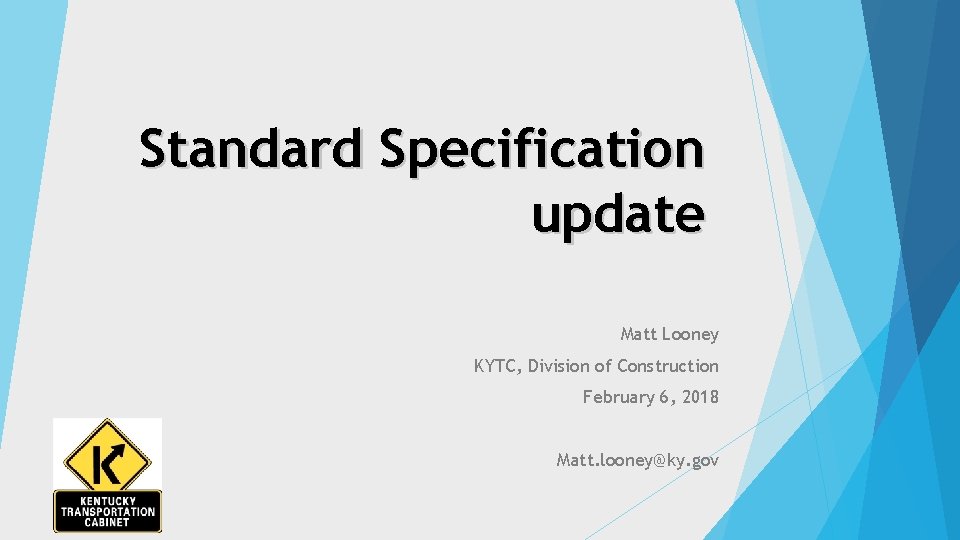 Standard Specification update

Matt Looney

KYTC, Division of Construction

February 6, 2018

Matt.looney@ky.gov

K

KENTUCKY TRANSPORTATION CABINET